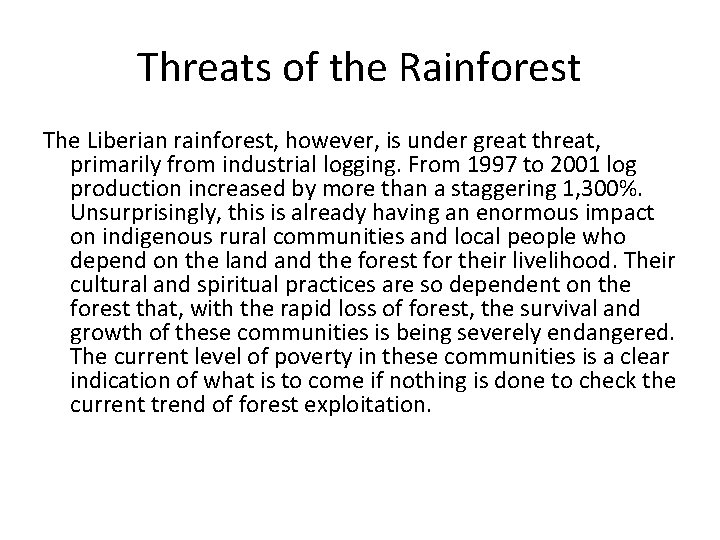 Threats of the Rainforest

The Liberian rainforest, however, is under great threat, primarily from industrial logging. From 1997 to 2001 log production increased by more than a staggering 1,300%. Unsurprisingly, this is already having an enormous impact on indigenous rural communities and local people who depend on the land and the forest for their livelihood. Their cultural and spiritual practices are so dependent on the forest that, with the rapid loss of forest, the survival and growth of these communities is being severely endangered. The current level of poverty in these communities is a clear indication of what is to come if nothing is done to check the current trend of forest exploitation.